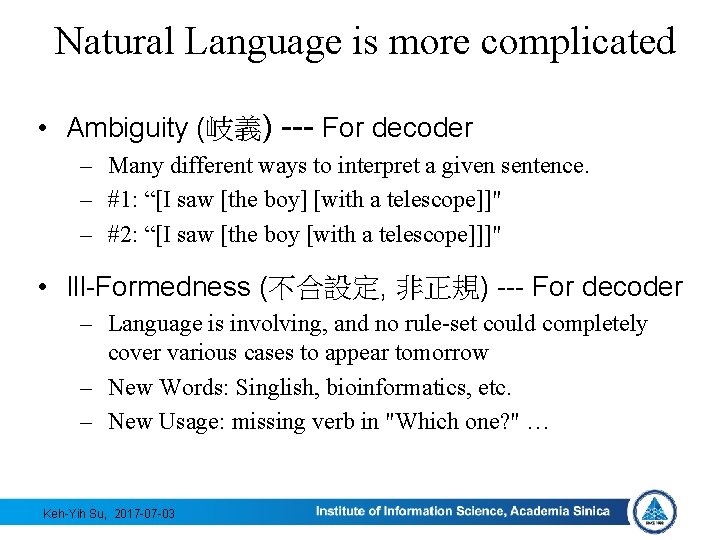 Natural Language is more complicated

• Ambiguity (岐義) --- For decoder
– Many different ways to interpret a given sentence.
– #1: “[I saw [the boy] [with a telescope]]"
– #2: “[I saw [the boy [with a telescope]]]"

• Ill-Formedness (不合設定, 非正規) --- For decoder
– Language is involving, and no rule-set could completely cover various cases to appear tomorrow
– New Words: Singlish, bioinformatics, etc.
– New Usage: missing verb in "Which one?" …

Keh-Yih Su, 2017-07-03
Institute of Information Science, Academia Sinica